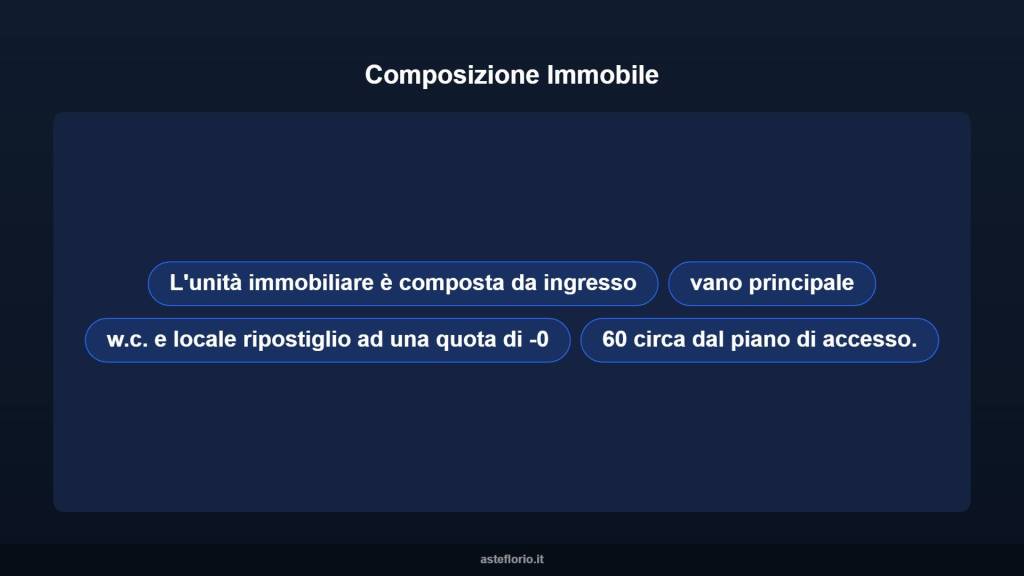 Composizione Immobile

L'unità immobiliare è composta da ingresso

vano principale

w.c. e locale ripostiglio ad una quota di -0

60 circa dal piano di accesso.

asteflorio.it